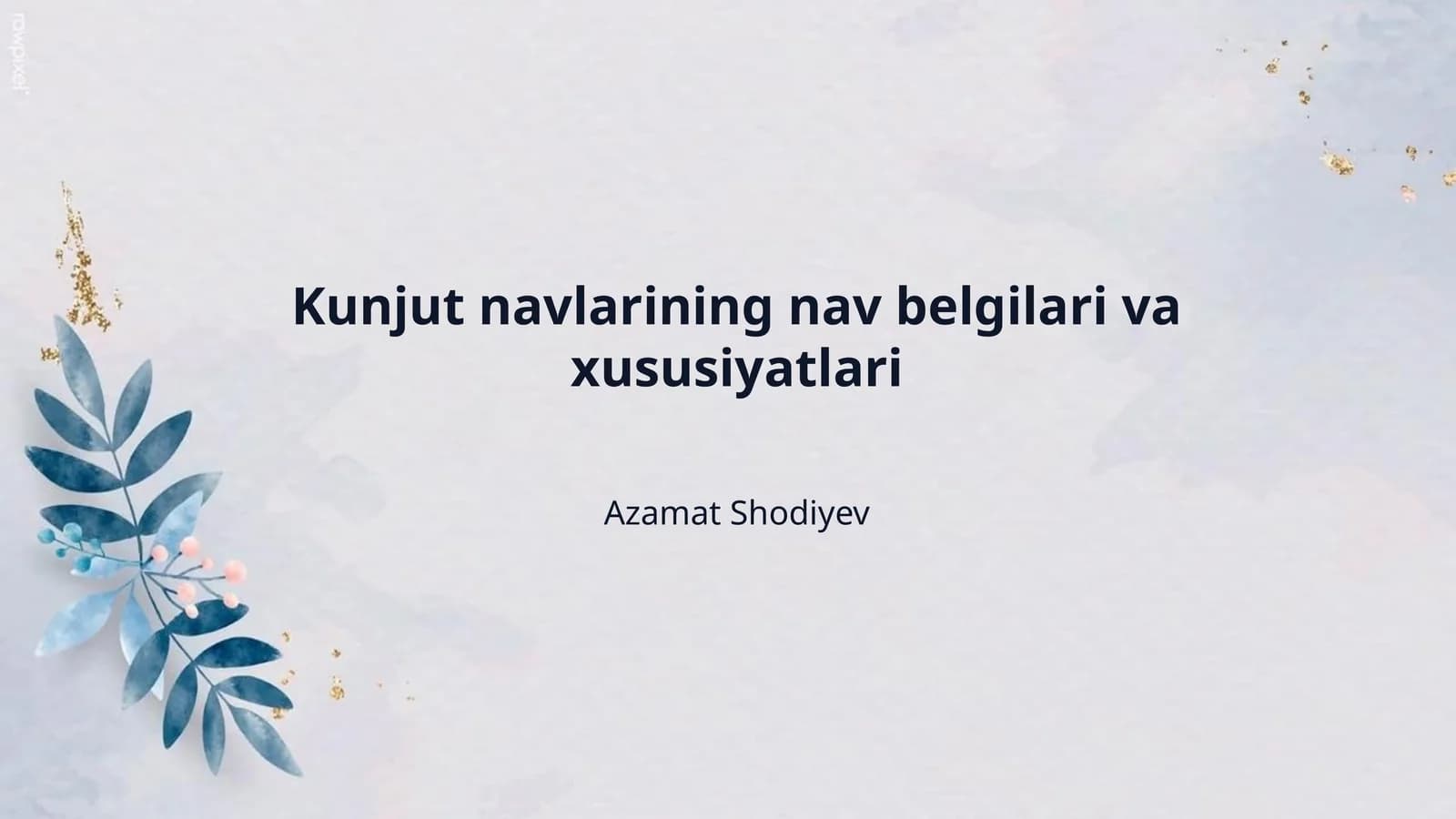 rawpixel

Kunjut navlarining nav belgilari va xususiyatlari

Azamat Shodiyev